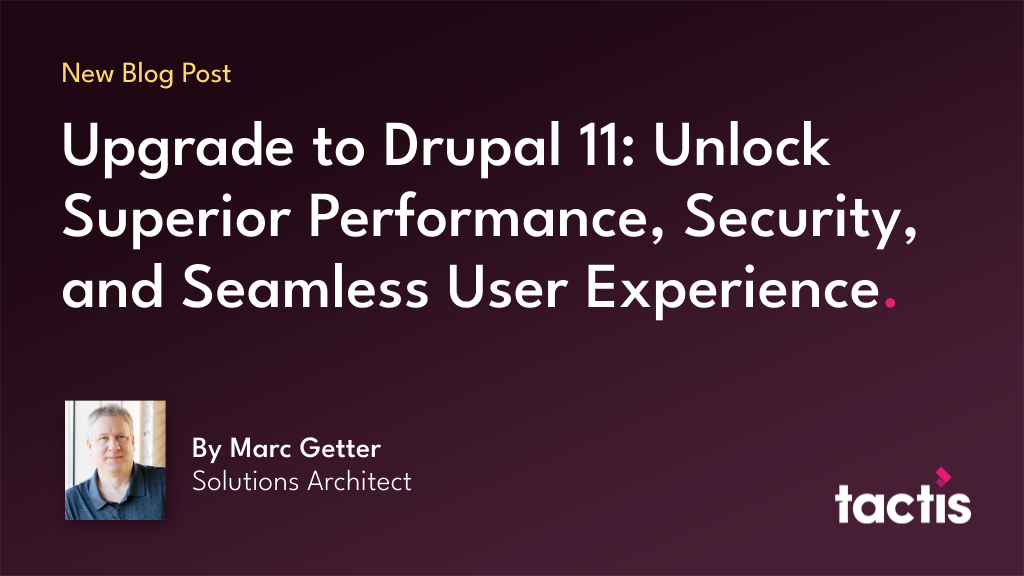 New Blog Post

Upgrade to Drupal 11: Unlock Superior Performance, Security, and Seamless User Experience.

By Marc Getter
Solutions Architect

tactis